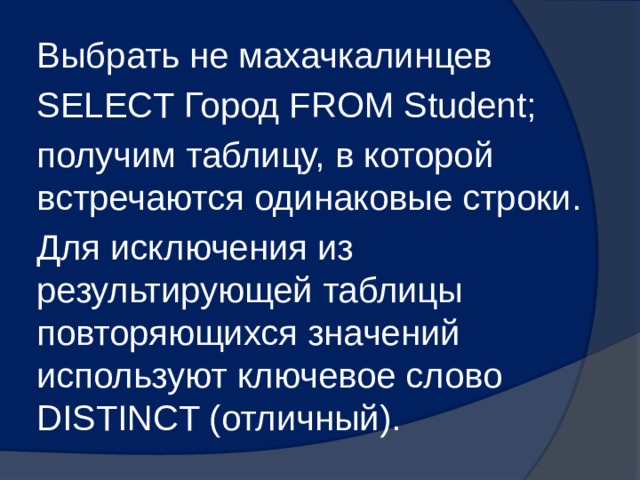 Выбрать не махачкалинцев

SELECT Город FROM Student;

получим таблицу, в которой встречаются одинаковые строки.

Для исключения из результирующей таблицы повторяющихся значений используют ключевое слово DISTINCT (отличный).